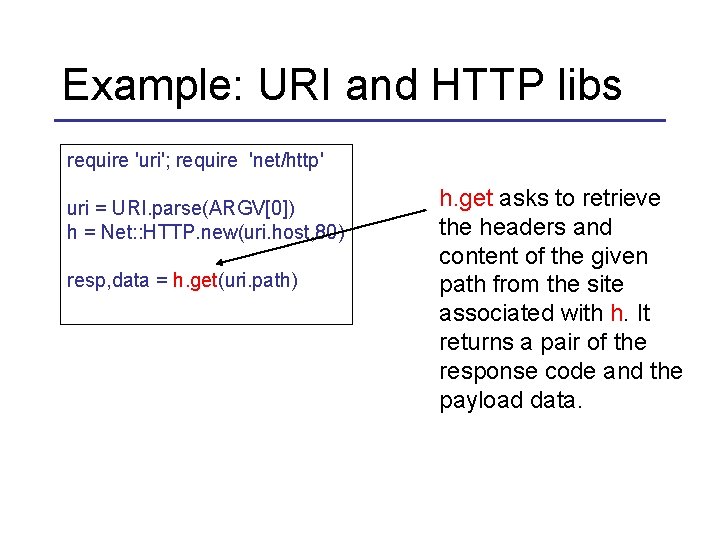 Example: URI and HTTP libs

require 'uri'; require 'net/http'

uri = URI.parse(ARGV[0])
h = Net::HTTP.new(uri.host,80)

resp,data = h.get(uri.path)

h.get asks to retrieve the headers and content of the given path from the site associated with h. It returns a pair of the response code and the payload data.